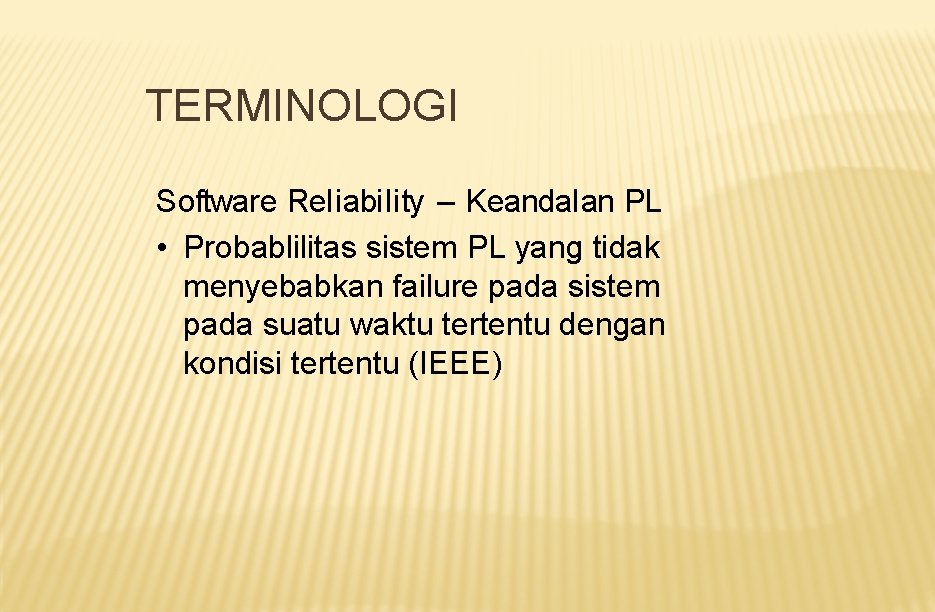 TERMINOLOGI

Software Reliability – Keandalan PL
• Probablilitas sistem PL yang tidak menyebabkan failure pada sistem pada suatu waktu tertentu dengan kondisi tertentu (IEEE)